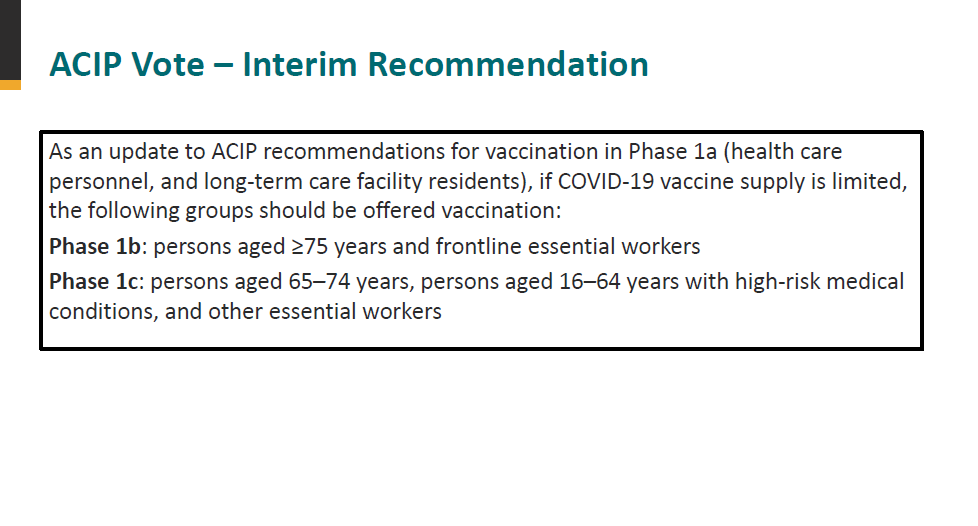 ACIP Vote – Interim Recommendation

As an update to ACIP recommendations for vaccination in Phase 1a (health care personnel, and long-term care facility residents), if COVID-19 vaccine supply is limited, the following groups should be offered vaccination:

Phase 1b: persons aged ≥75 years and frontline essential workers

Phase 1c: persons aged 65–74 years, persons aged 16–64 years with high-risk medical conditions, and other essential workers